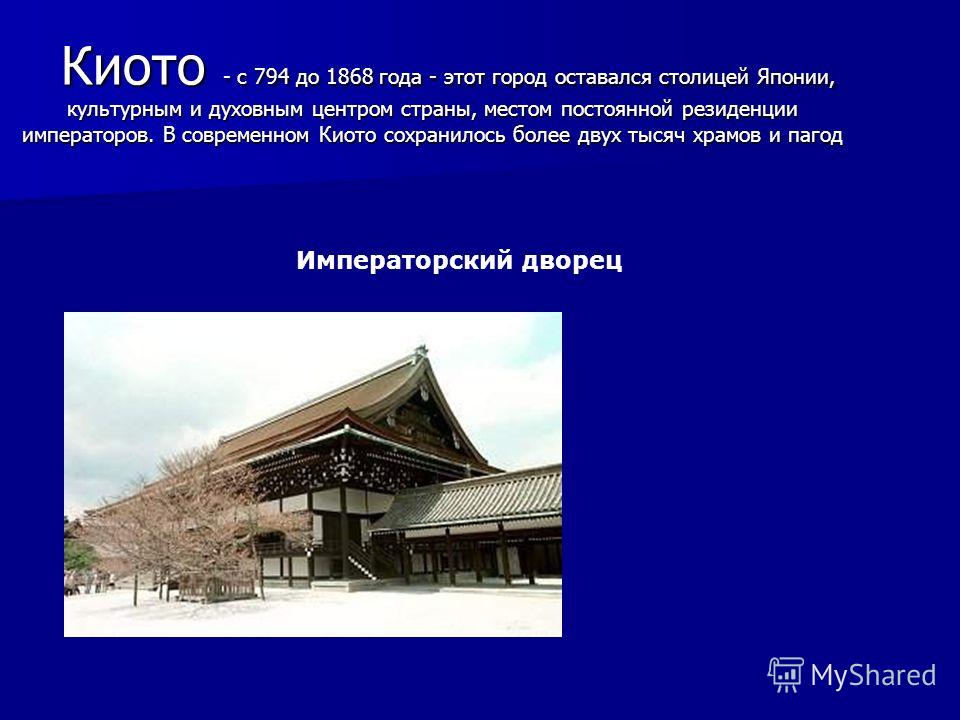 Киото - с 794 до 1868 года - этот город оставался столицей Японии, культурным и духовным центром страны, местом постоянной резиденции императоров. В современном Киото сохранилось более двух тысяч храмов и пагод

Императорский дворец

MyShared